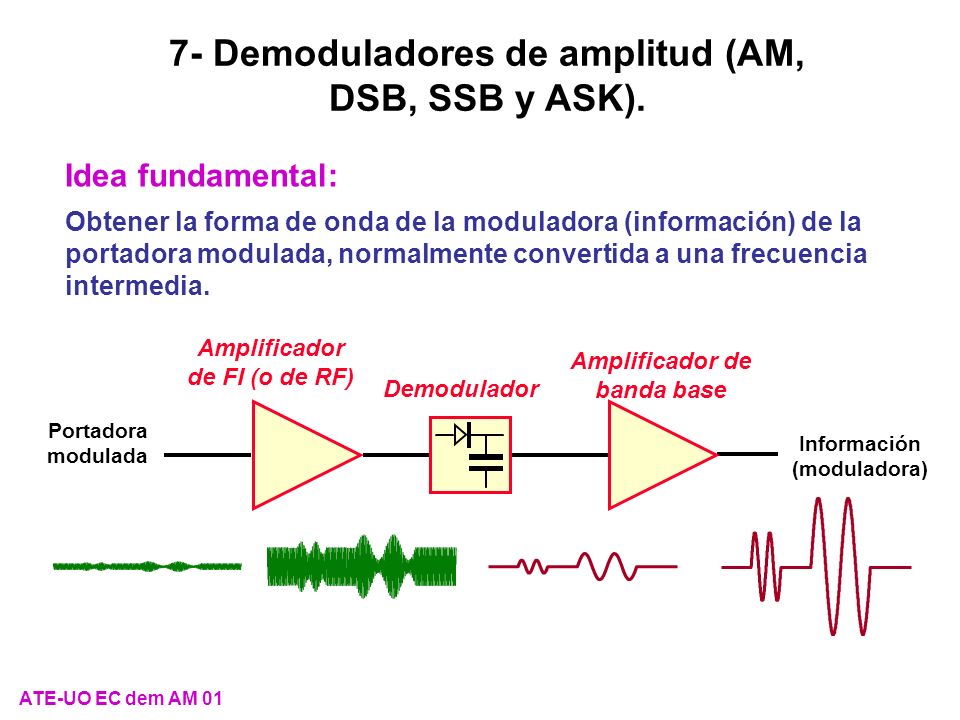 7- Demoduladores de amplitud (AM, DSB, SSB y ASK).

Idea fundamental:

Obtener la forma de onda de la moduladora (información) de la portadora modulada, normalmente convertida a una frecuencia intermedia.

Amplificador de FI (o de RF)

Demodulador

Amplificador de banda base

Portadora modulada

Información (moduladora)

ATE-UO EC dem AM 01